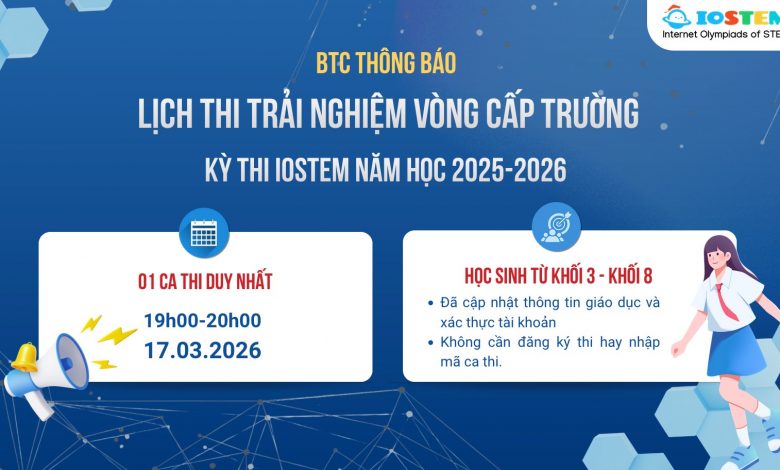 IOSTEM
Internet Olympiads of STE

BTC THÔNG BÁO

LỊCH THI TRẢI NGHIỆM VÒNG CẤP TRƯỜNG

KỲ THI IOSTEM NĂM HỌC 2025-2026

01 CA THI DUY NHẤT

19h00-20h00
17.03.2026

HỌC SINH TỪ KHỐI 3 - KHỐI 8

• Đã cập nhật thông tin giáo dục và xác thực tài khoản
• Không cần đăng ký thi hay nhập mã ca thi.